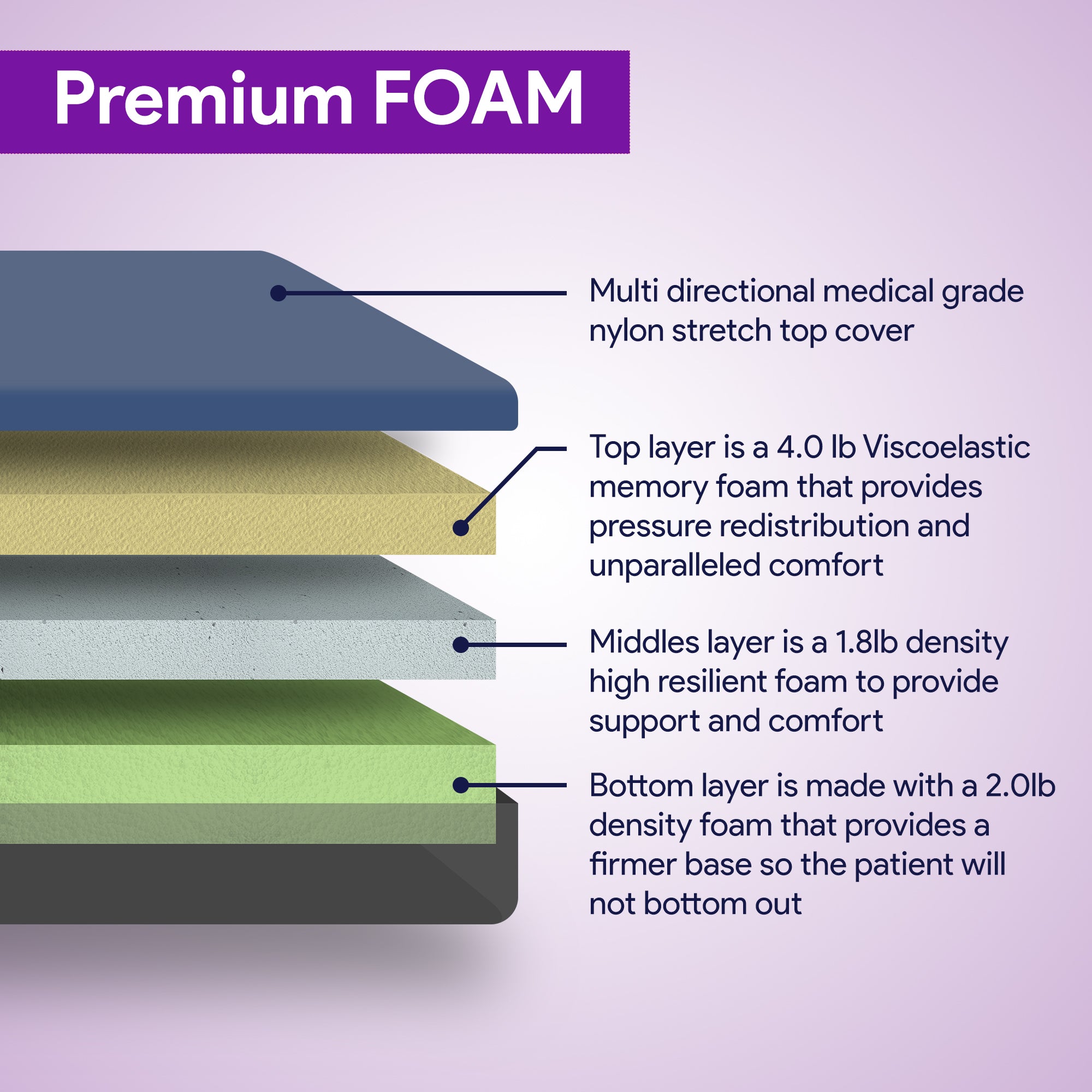 Premium FOAM

Multi directional medical grade nylon stretch top cover

Top layer is a 4.0 lb Viscoelastic memory foam that provides pressure redistribution and unparalleled comfort

Middles layer is a 1.8lb density high resilient foam to provide support and comfort

Bottom layer is made with a 2.0lb density foam that provides a firmer base so the patient will not bottom out